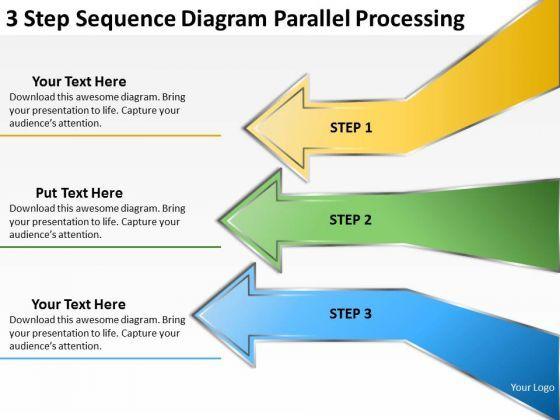 3 Step Sequence Diagram Parallel Processing

Your Text Here
Download this awesome diagram. Bring your presentation to life. Capture your audience's attention.

STEP 1

Put Text Here
Download this awesome diagram. Bring your presentation to life. Capture your audience's attention.

STEP 2

Your Text Here
Download this awesome diagram. Bring your presentation to life. Capture your audience's attention.

STEP 3

Your Logo